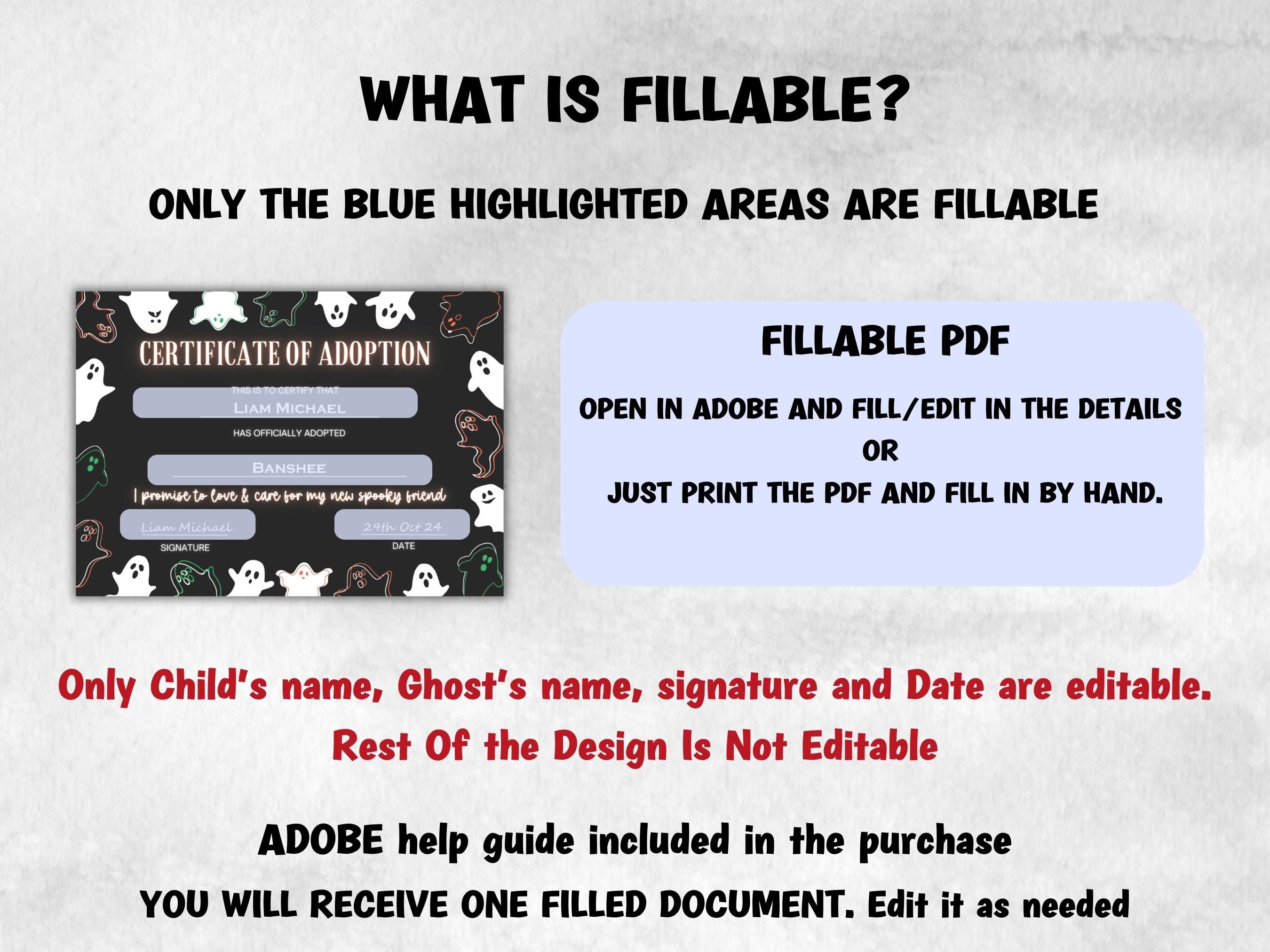 WHAT IS FILLABLE?

ONLY THE BLUE HIGHLIGHTED AREAS ARE FILLABLE

CERTIFICATE OF ADOPTION

THIS IS TO CERTIFY THAT

LIAM MICHAEL

HAS OFFICIALLY ADOPTED

BANSHEE

I promise to love & care for my new spooky friend

Liam Michael

SIGNATURE

29th Oct 24

DATE

FILLABLE PDF

OPEN IN ADOBE AND FILL/EDIT IN THE DETAILS

OR

JUST PRINT THE PDF AND FILL IN BY HAND.

Only Child's name, Ghost's name, signature and Date are editable.

Rest Of the Design Is Not Editable

ADOBE help guide included in the purchase

YOU WILL RECEIVE ONE FILLED DOCUMENT. Edit it as needed